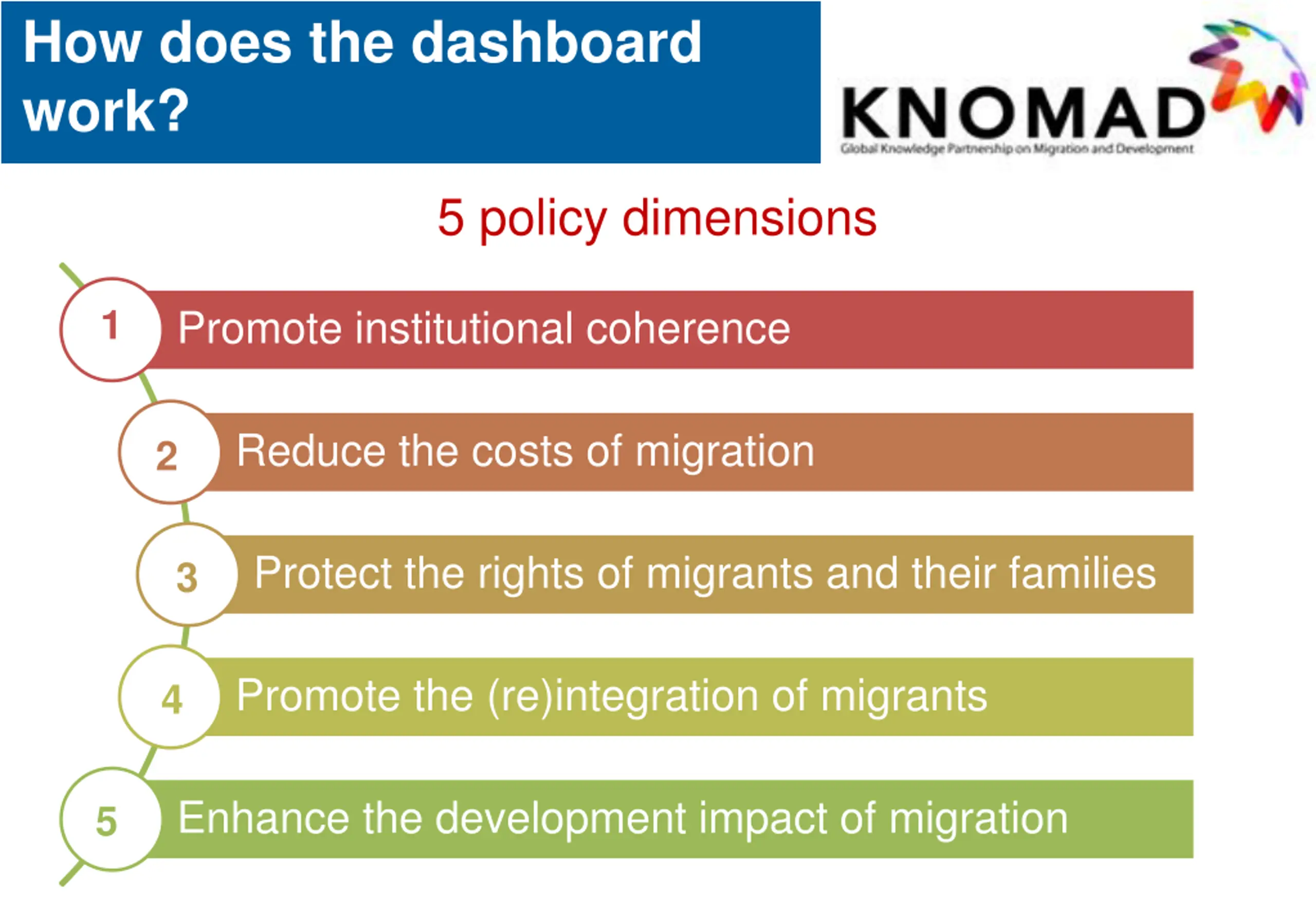 How does the dashboard work?

KNOMAD
Global Knowledge Partnership on Migration and Development

5 policy dimensions

1 Promote institutional coherence

2 Reduce the costs of migration

3 Protect the rights of migrants and their families

4 Promote the (re)integration of migrants

5 Enhance the development impact of migration